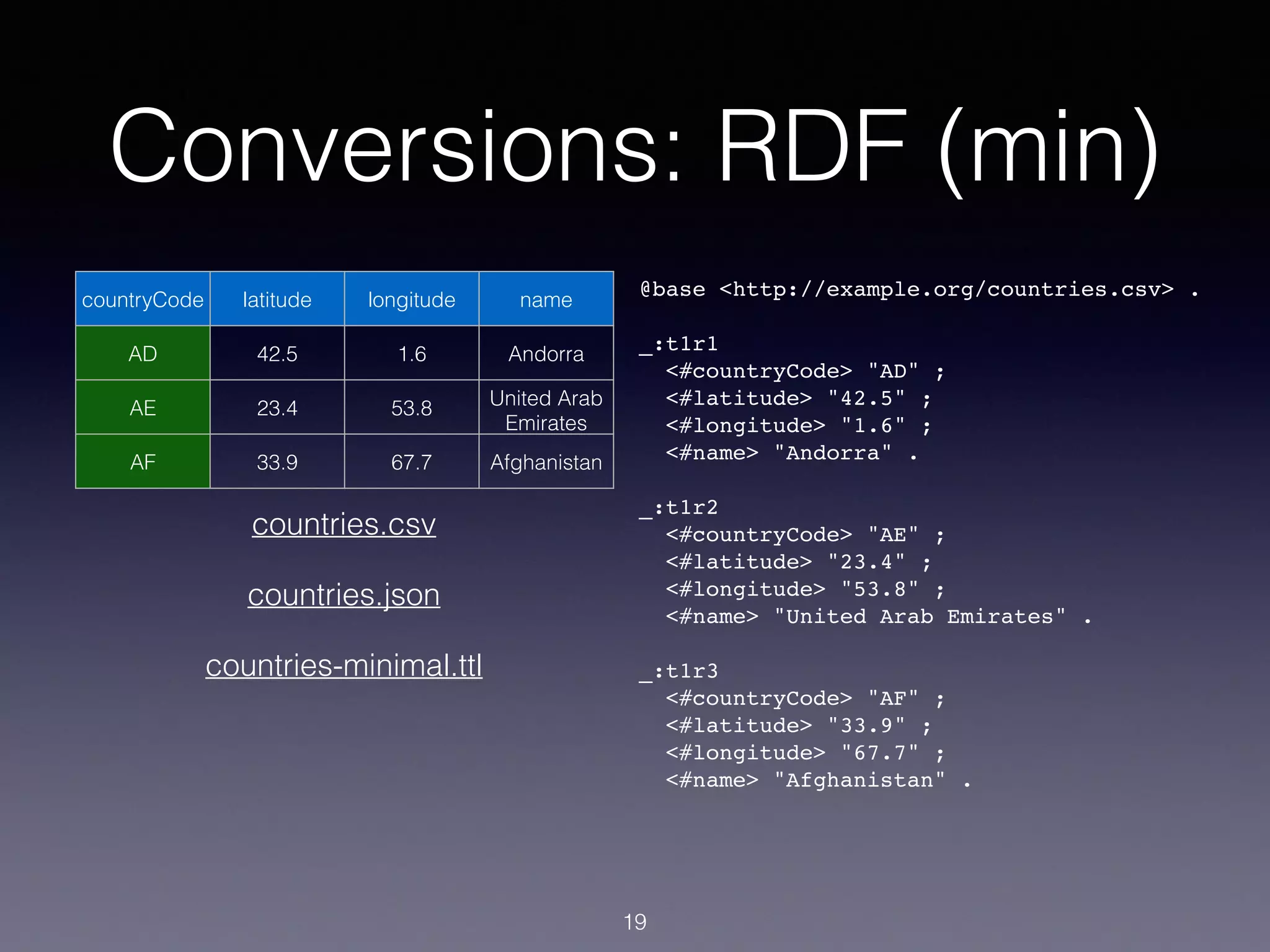 Conversions: RDF (min)

| countryCode | latitude | longitude | name |
|---|---|---|---|
| AD | 42.5 | 1.6 | Andorra |
| AE | 23.4 | 53.8 | United Arab Emirates |
| AF | 33.9 | 67.7 | Afghanistan |

countries.csv

countries.json

countries-minimal.ttl

@base <http://example.org/countries.csv> .

_:t1r1
<#countryCode> "AD" ;
<#latitude> "42.5" ;
<#longitude> "1.6" ;
<#name> "Andorra" .

_:t1r2
<#countryCode> "AE" ;
<#latitude> "23.4" ;
<#longitude> "53.8" ;
<#name> "United Arab Emirates" .

_:t1r3
<#countryCode> "AF" ;
<#latitude> "33.9" ;
<#longitude> "67.7" ;
<#name> "Afghanistan" .

19